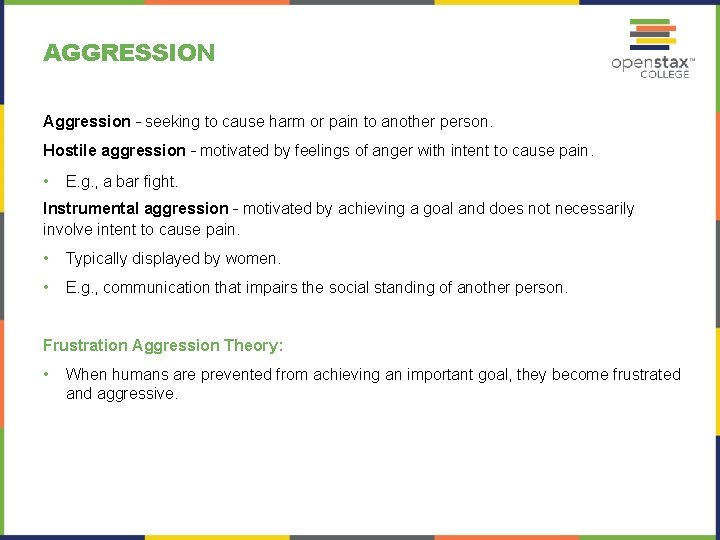 AGGRESSION

openstax™ COLLEGE

Aggression - seeking to cause harm or pain to another person.

Hostile aggression - motivated by feelings of anger with intent to cause pain.

• E.g., a bar fight.

Instrumental aggression - motivated by achieving a goal and does not necessarily involve intent to cause pain.

• Typically displayed by women.

• E.g., communication that impairs the social standing of another person.

Frustration Aggression Theory:

• When humans are prevented from achieving an important goal, they become frustrated and aggressive.